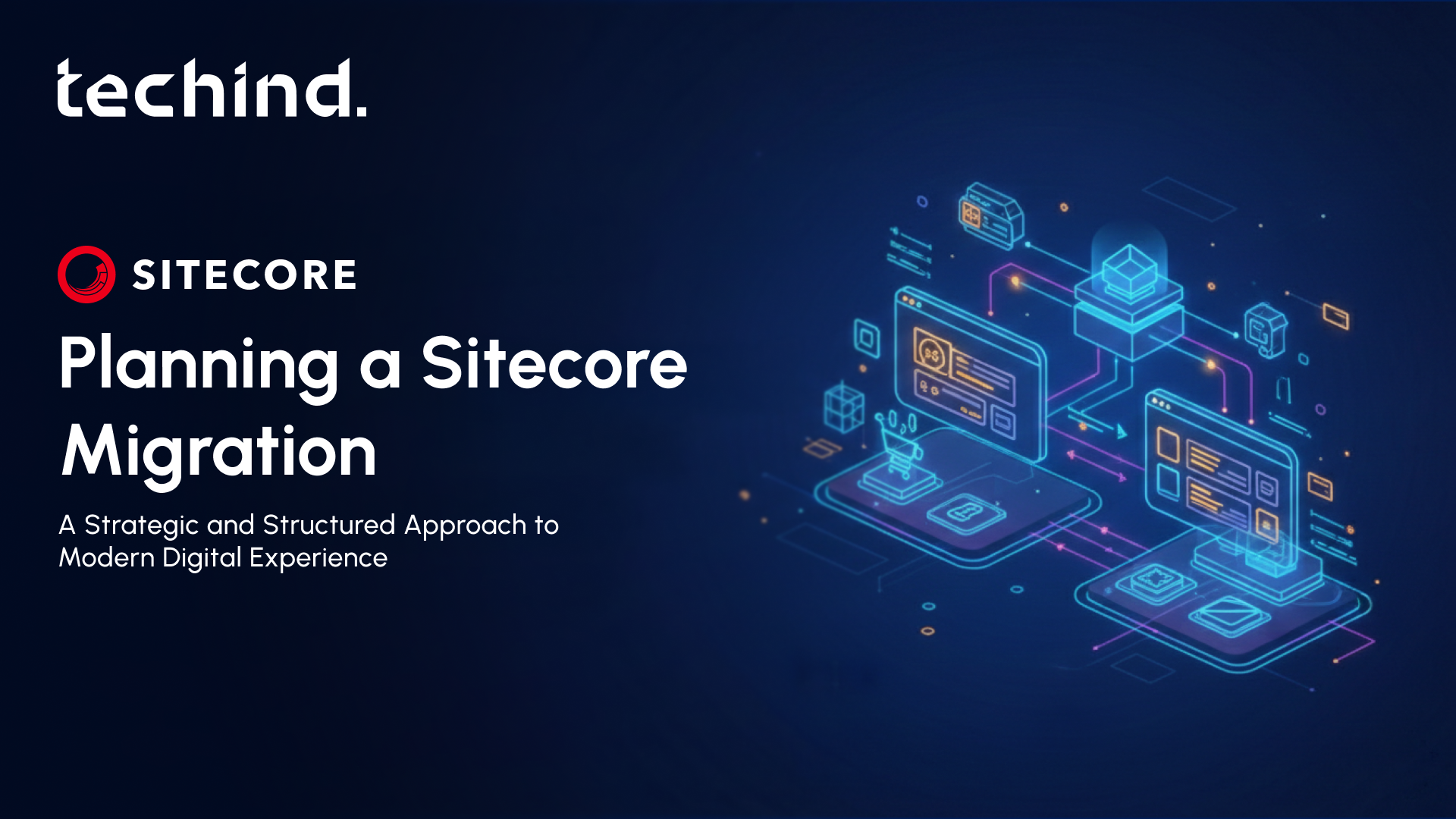 techind.

SITECORE

Planning a Sitecore Migration

A Strategic and Structured Approach to Modern Digital Experience